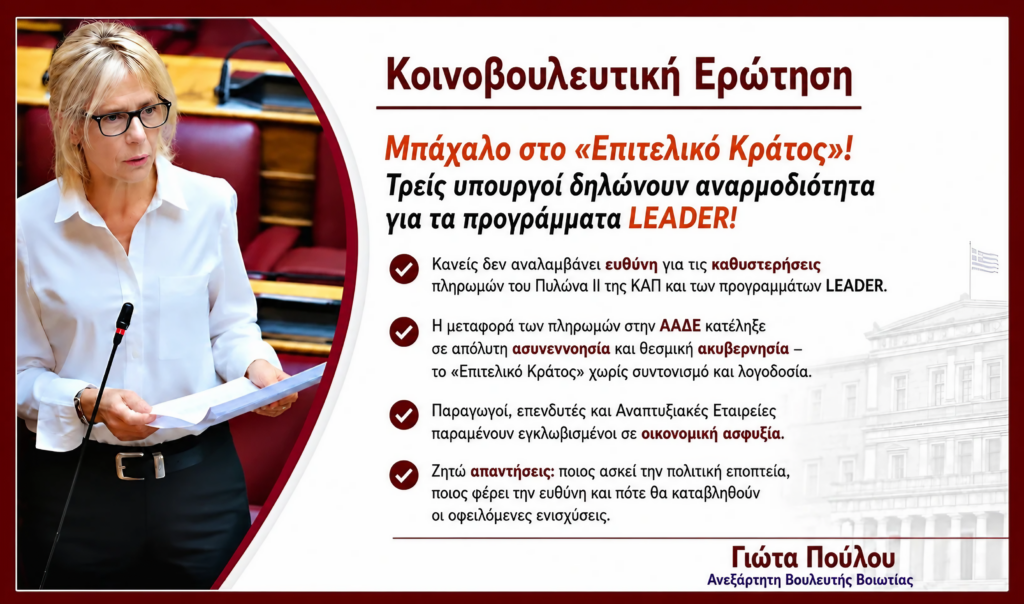 Κοινοβουλευτική Ερώτηση

Μπάχαλο στο «Επιτελικό Κράτος»!
Τρείς υπουργοί δηλώνουν αναρμοδιότητα για τα προγράμματα LEADER!

Κανείς δεν αναλαμβάνει ευθύνη για τις καθυστερήσεις πληρωμών του Πυλώνα ΙΙ της ΚΑΠ και των προγραμμάτων LEADER.

Η μεταφορά των πληρωμών στην ΑΑΔΕ κατέληξε σε απόλυτη ασυνεννοησία και θεσμική ακυβερνησία – το «Επιτελικό Κράτος» χωρίς συντονισμό και λογοδοσία.

Παραγωγοί, επενδυτές και Αναπτυξιακές Εταιρείες παραμένουν εγκλωβισμένοι σε οικονομική ασφυξία.

Ζητώ απαντήσεις: ποιος ασκεί την πολιτική εποπτεία, ποιος φέρει την ευθύνη και πότε θα καταβληθούν οι οφειλόμενες ενισχύσεις.

Γιώτα Πούλου
Ανεξάρτητη Βουλευτής Βοιωτίας